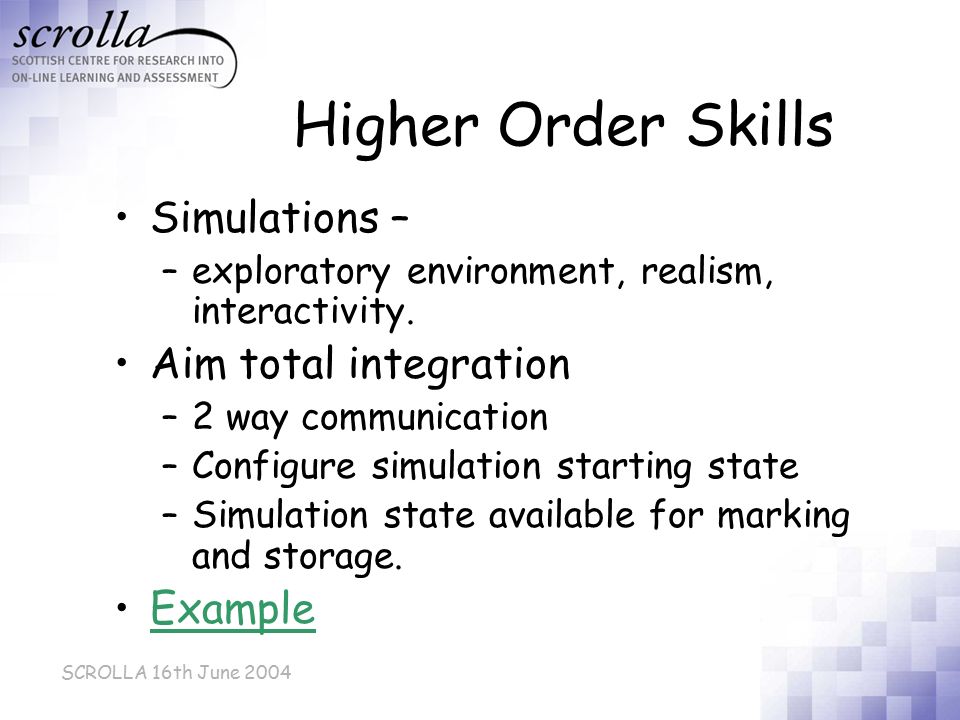 scrolla
SCOTTISH CENTRE FOR RESEARCH INTO ON-LINE LEARNING AND ASSESSMENT

Higher Order Skills

• Simulations –
– exploratory environment, realism, interactivity.
• Aim total integration
– 2 way communication
– Configure simulation starting state
– Simulation state available for marking and storage.
• Example

SCROLLA 16th June 2004